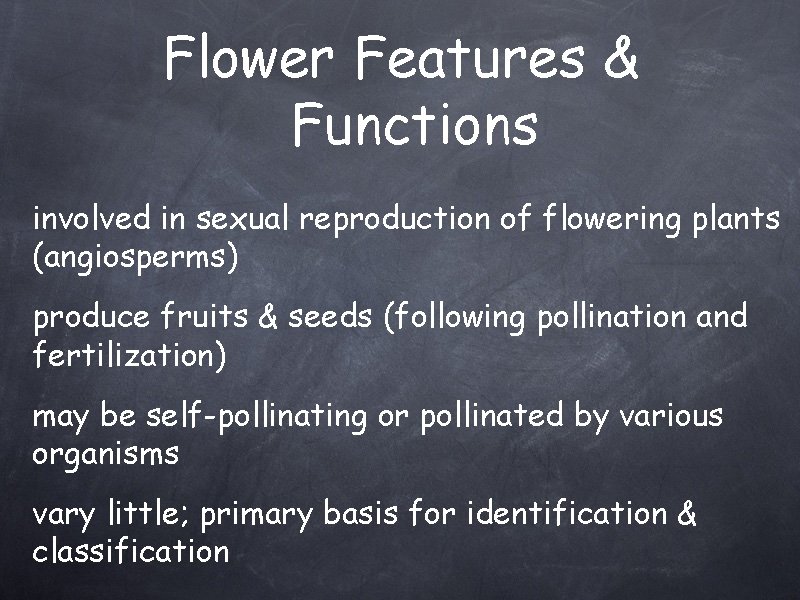 Flower Features & Functions

involved in sexual reproduction of flowering plants (angiosperms)

produce fruits & seeds (following pollination and fertilization)

may be self-pollinating or pollinated by various organisms

vary little; primary basis for identification & classification